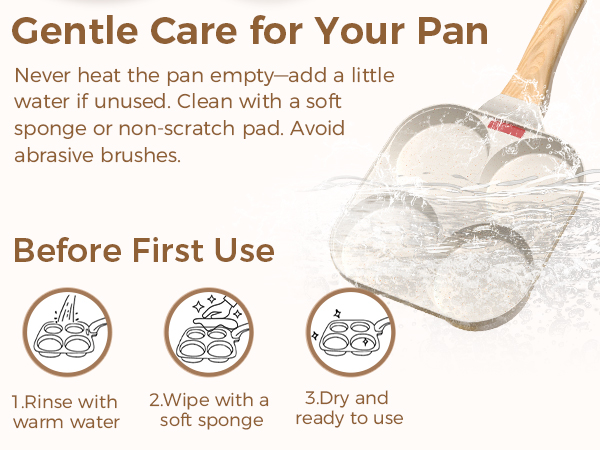 Gentle Care for Your Pan

Never heat the pan empty—add a little water if unused. Clean with a soft sponge or non-scratch pad. Avoid abrasive brushes.

Before First Use

1.Rinse with warm water

2.Wipe with a soft sponge

3.Dry and ready to use